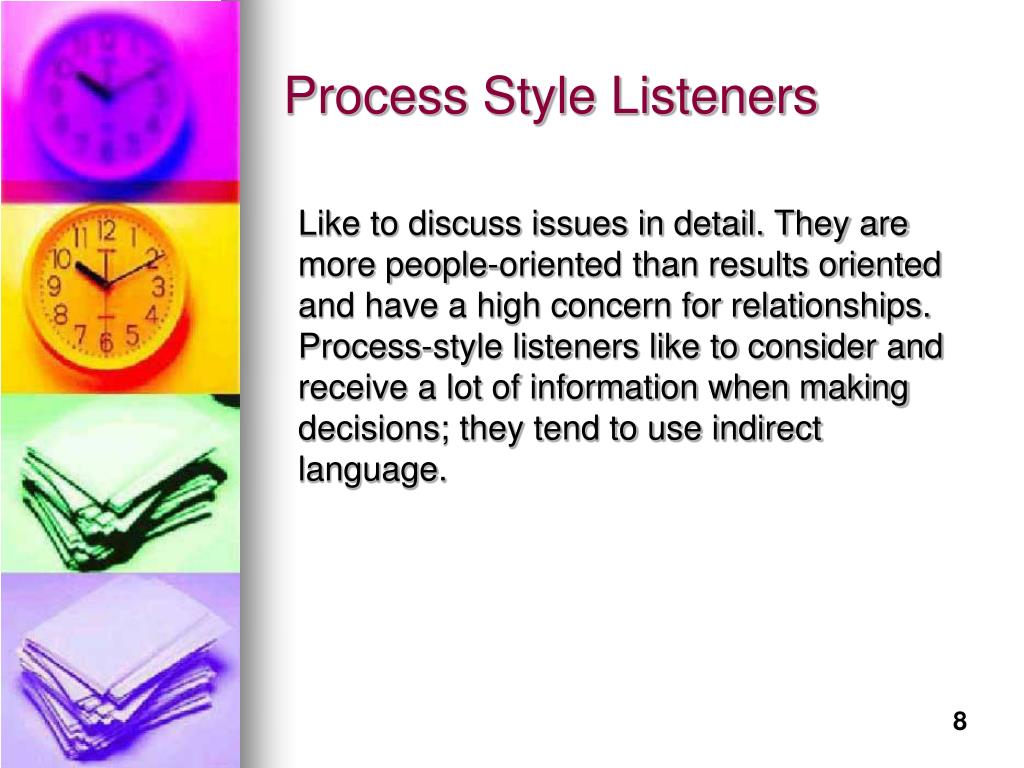 Process Style Listeners

Like to discuss issues in detail. They are more people-oriented than results oriented and have a high concern for relationships. Process-style listeners like to consider and receive a lot of information when making decisions; they tend to use indirect language.

8